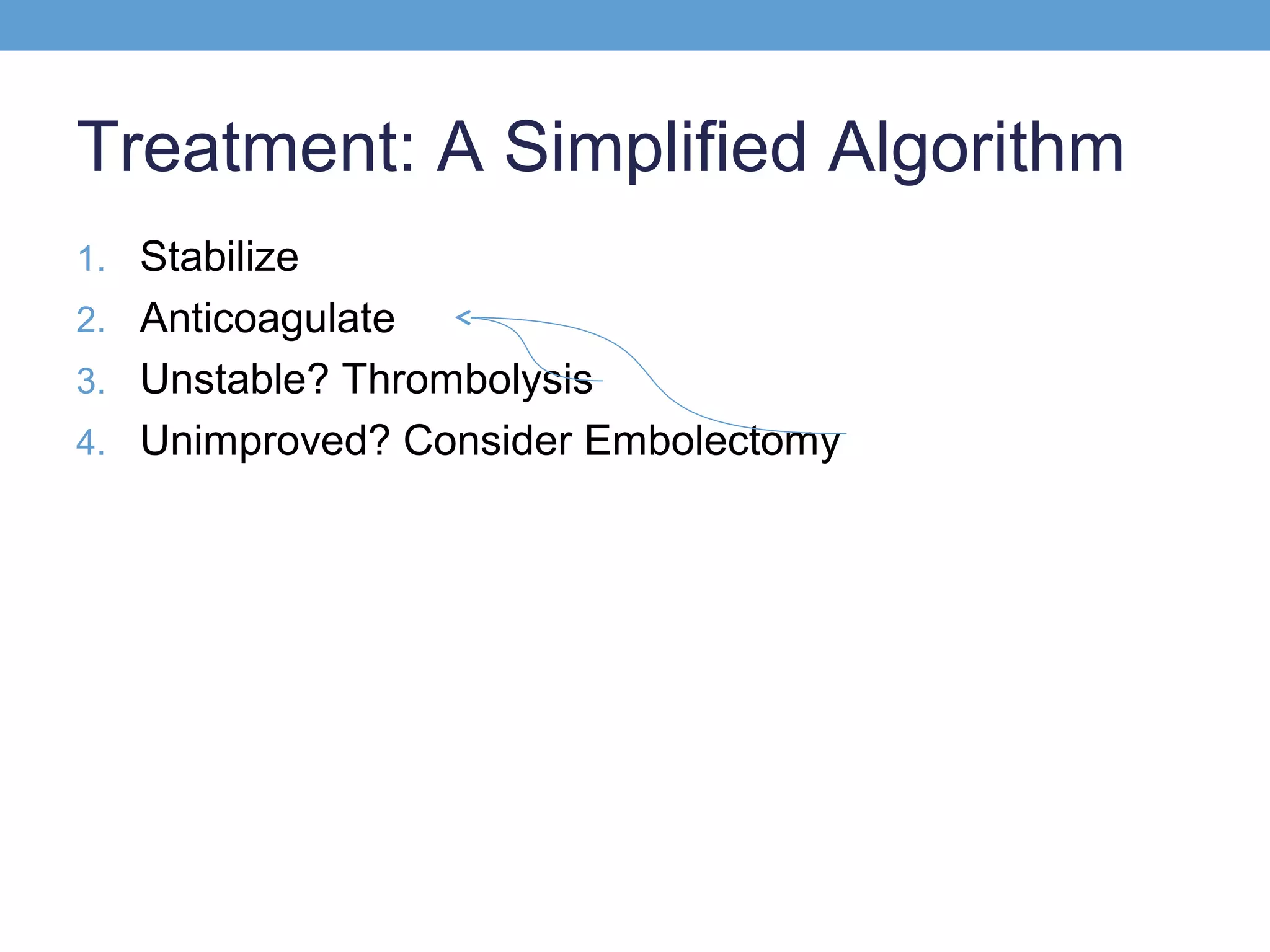 Treatment: A Simplified Algorithm

1. Stabilize
2. Anticoagulate
3. Unstable? Thrombolysis
4. Unimproved? Consider Embolectomy